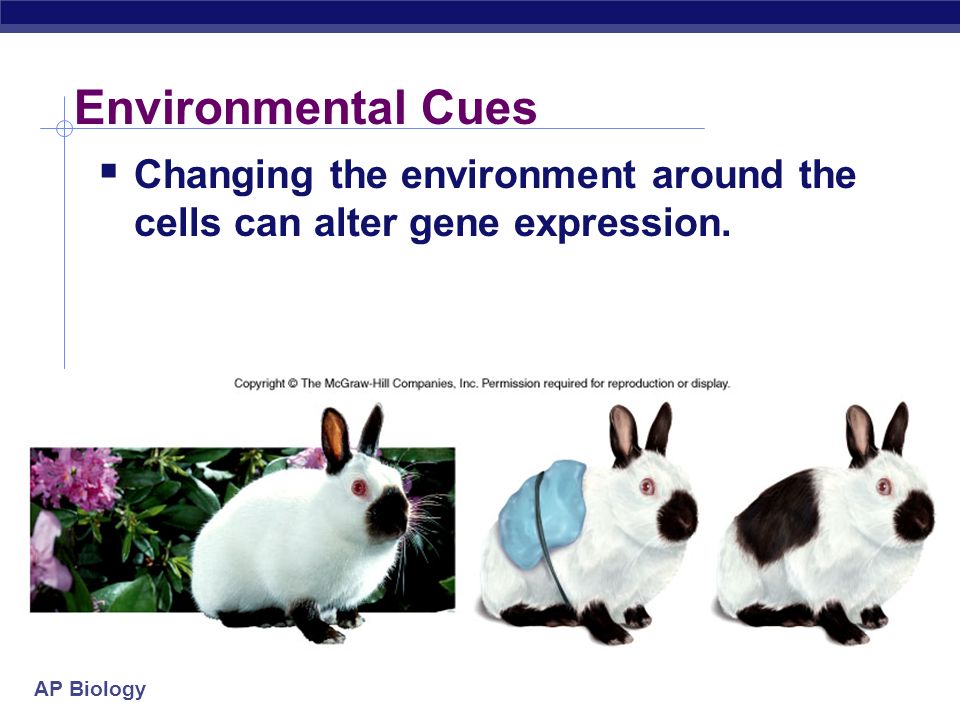 Environmental Cues

▪ Changing the environment around the cells can alter gene expression.

Copyright © The McGraw-Hill Companies, Inc. Permission required for reproduction or display.

AP Biology